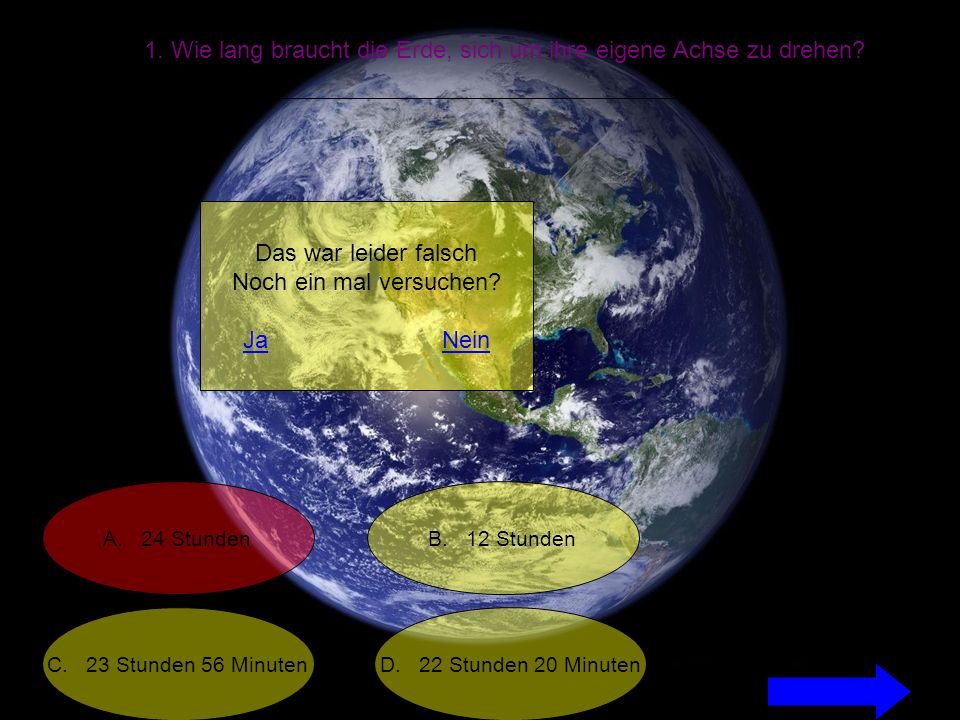 1. Wie lang braucht die Erde, sich um ihre eigene Achse zu drehen?

Das war leider falsch
Noch ein mal versuchen?

Ja

Nein

A. 24 Stunden

B. 12 Stunden

C. 23 Stunden 56 Minuten

D. 22 Stunden 20 Minuten